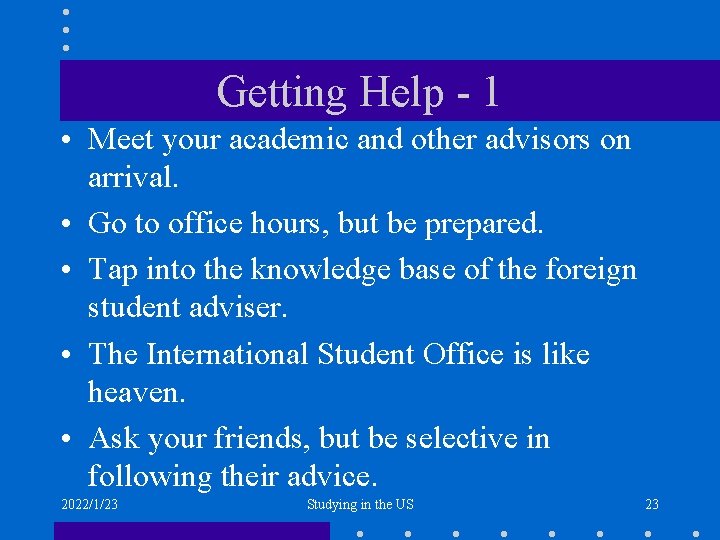 Getting Help - 1

• Meet your academic and other advisors on arrival.

• Go to office hours, but be prepared.

• Tap into the knowledge base of the foreign student adviser.

• The International Student Office is like heaven.

• Ask your friends, but be selective in following their advice.

2022/1/23

Studying in the US

23